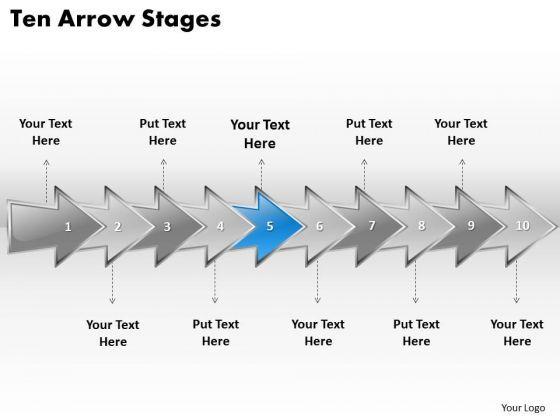 Ten Arrow Stages

Your Text Here

Put Text Here

Your Text Here

Put Text Here

Your Text Here

1 2 3 4 5 6 7 8 9 10

Your Text Here

Put Text Here

Your Text Here

Put Text Here

Your Text Here

Your Logo